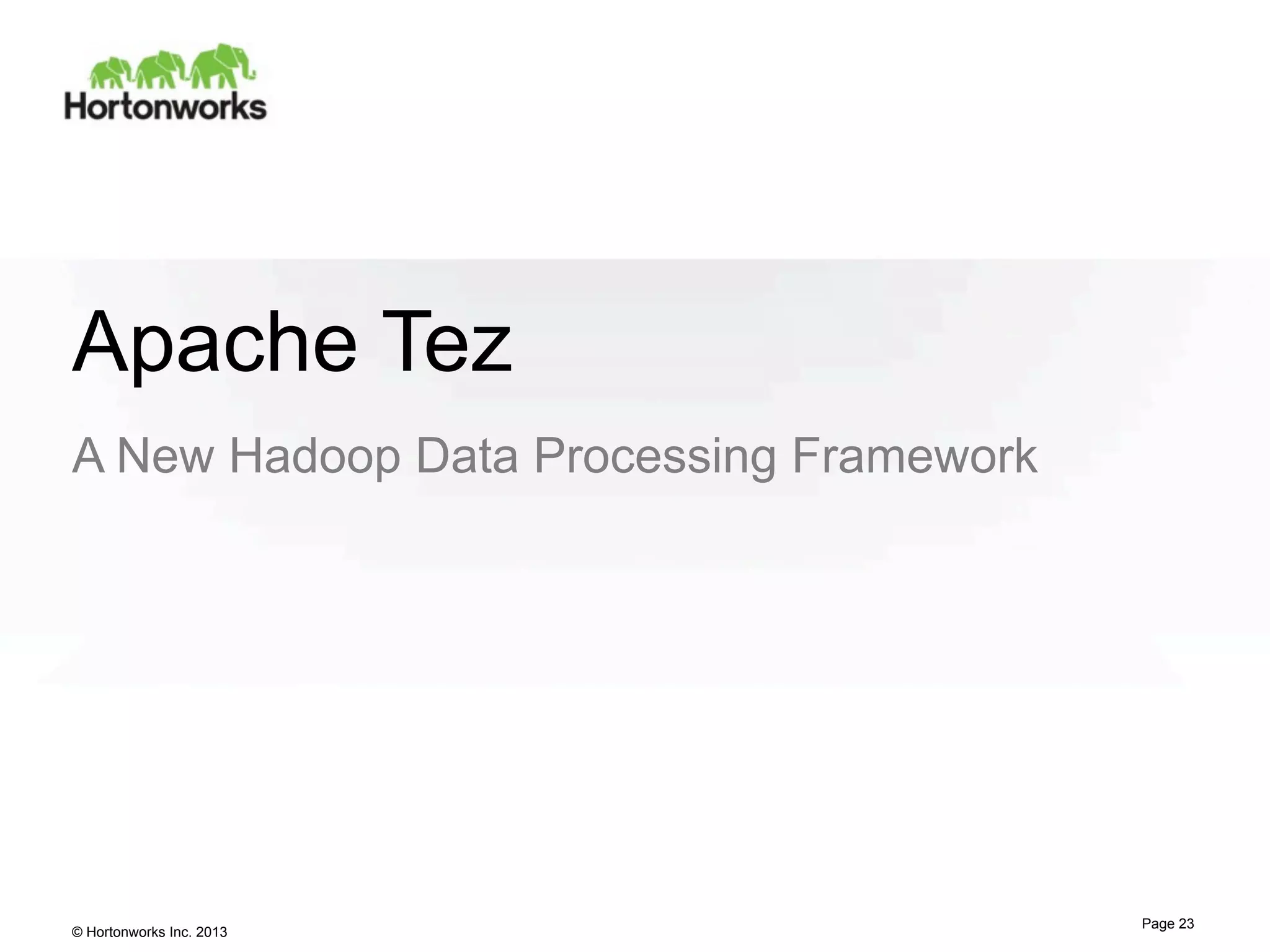 Hortonworks

Apache Tez

A New Hadoop Data Processing Framework

© Hortonworks Inc. 2013

Page 23